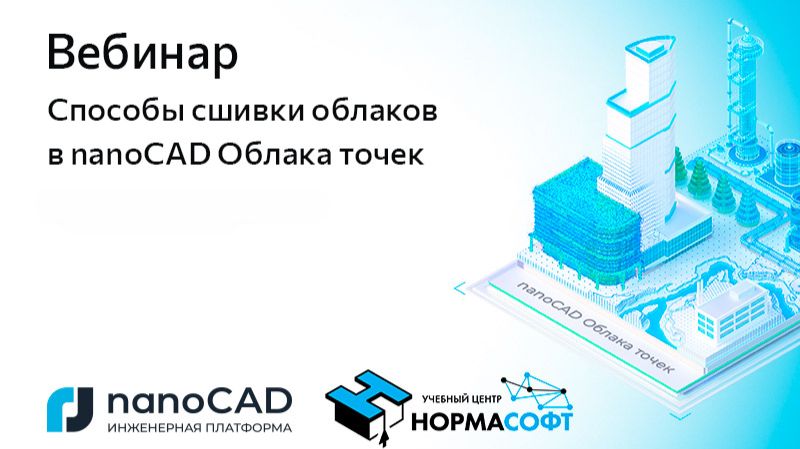 Вебинар

Способы сшивки облаков в nanoCAD Облака точек

nanoCAD Облака точек

nanoCAD
ИНЖЕНЕРНАЯ ПЛАТФОРМА

УЧЕБНЫЙ ЦЕНТР
НОРМАСОФТ